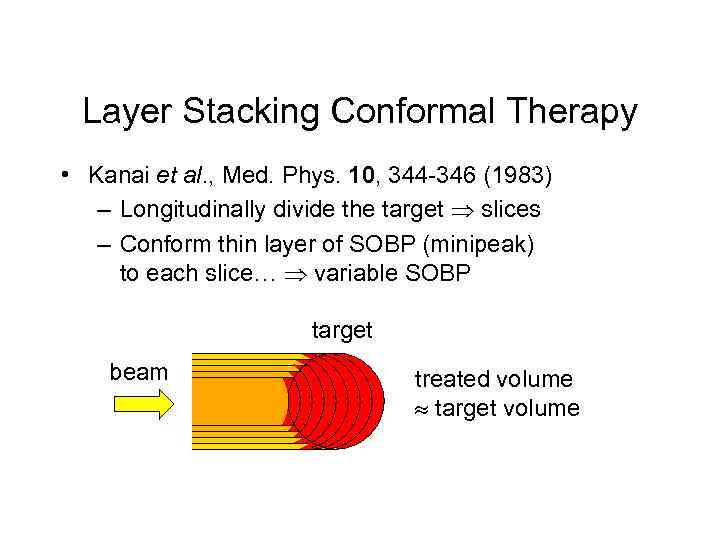 Layer Stacking Conformal Therapy

• Kanai et al., Med. Phys. 10, 344-346 (1983)
 – Longitudinally divide the target $\Rightarrow$ slices
 – Conform thin layer of SOBP (minipeak) to each slice… $\Rightarrow$ variable SOBP

target

beam

treated volume
$\approx$ target volume